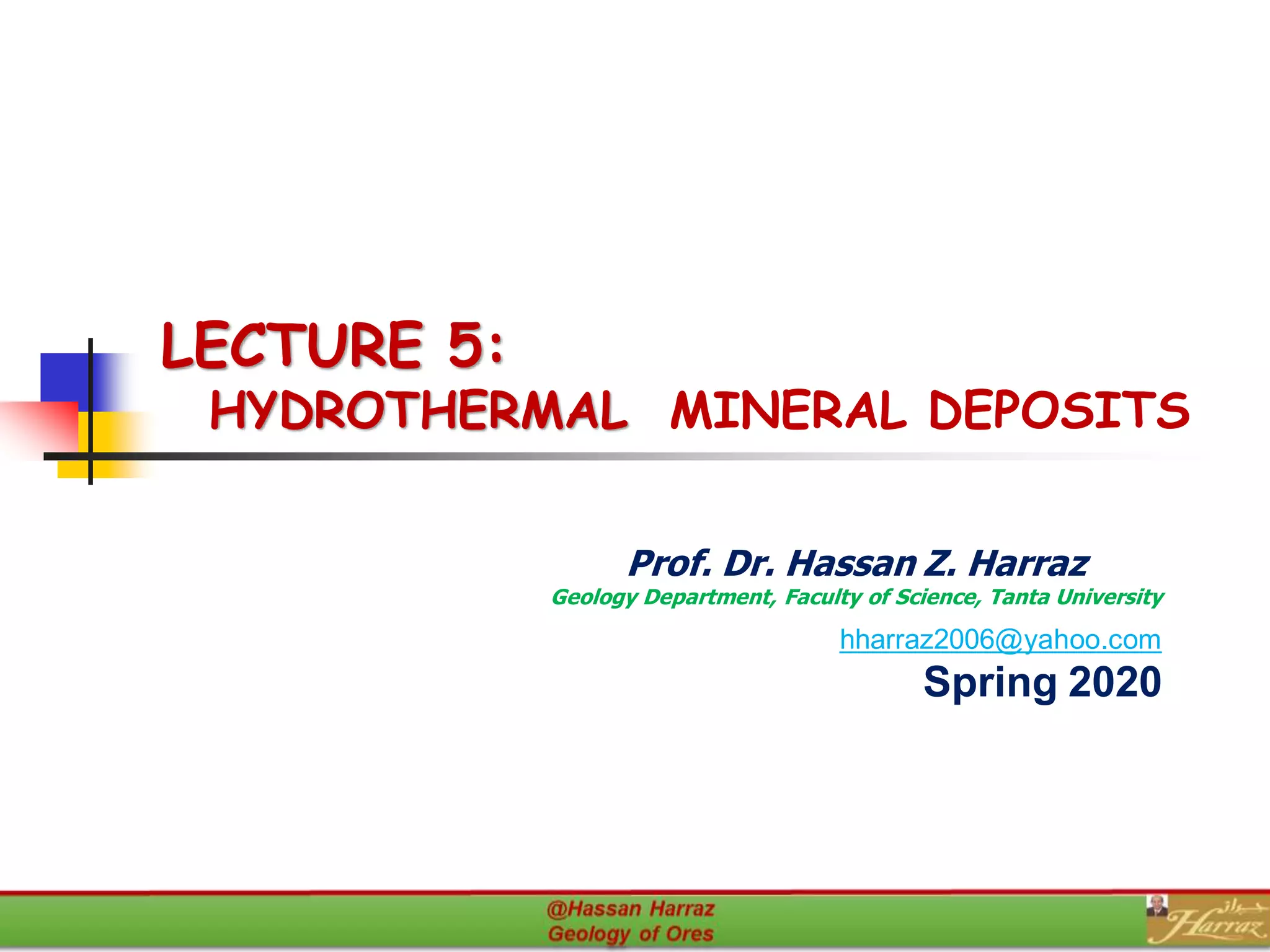 LECTURE 5:
HYDROTHERMAL MINERAL DEPOSITS

Prof. Dr. Hassan Z. Harraz
Geology Department, Faculty of Science, Tanta University
hharraz2006@yahoo.com
Spring 2020

@Hassan Harraz
Geology of Ores

حراز
Harraz